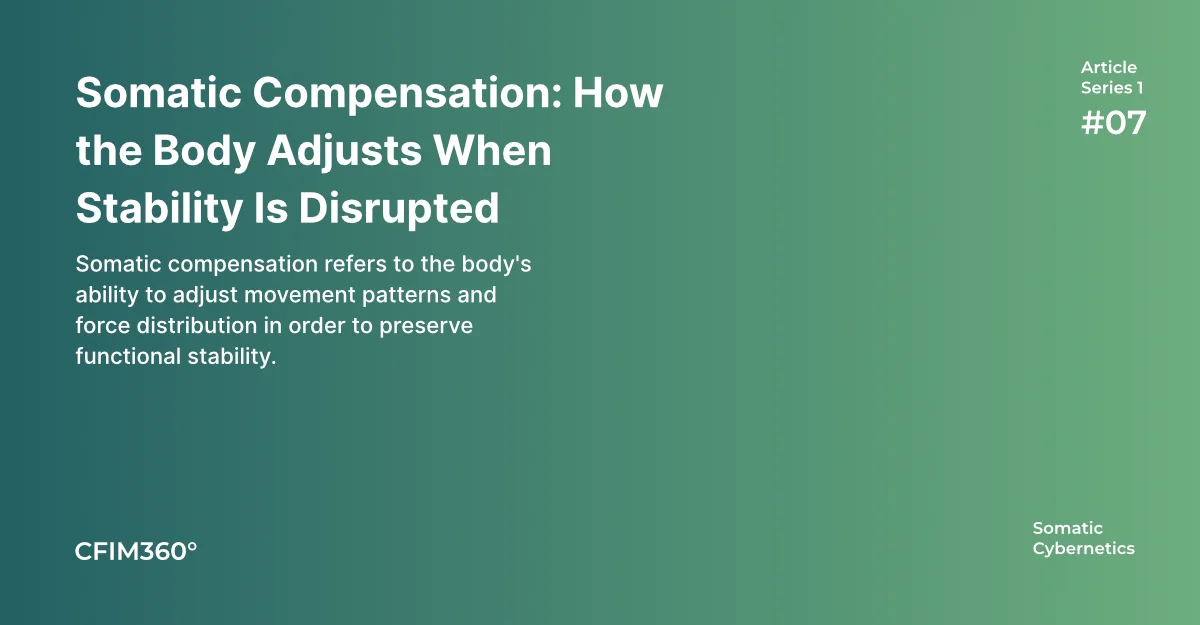 Somatic Compensation: How the Body Adjusts When Stability Is Disrupted

Somatic compensation refers to the body's ability to adjust movement patterns and force distribution in order to preserve functional stability.

Article
Series 1
#07

CFIM360°

Somatic
Cybernetics